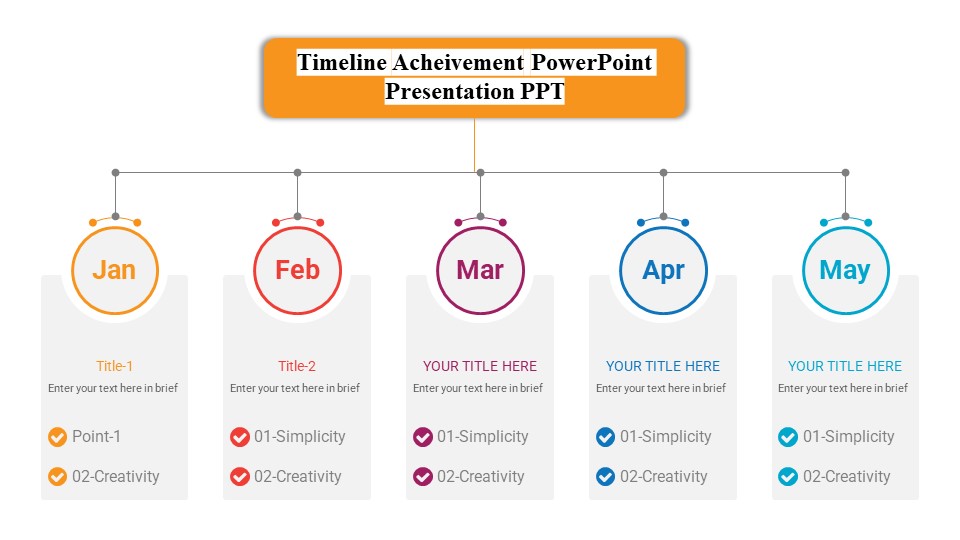 Timeline Acheivement PowerPoint Presentation PPT

Jan

Title-1
Enter your text here in brief

Point-1
02-Creativity

Feb

Title-2
Enter your text here in brief

01-Simplicity
02-Creativity

Mar

YOUR TITLE HERE
Enter your text here in brief

01-Simplicity
02-Creativity

Apr

YOUR TITLE HERE
Enter your text here in brief

01-Simplicity
02-Creativity

May

YOUR TITLE HERE
Enter your text here in brief

01-Simplicity
02-Creativity